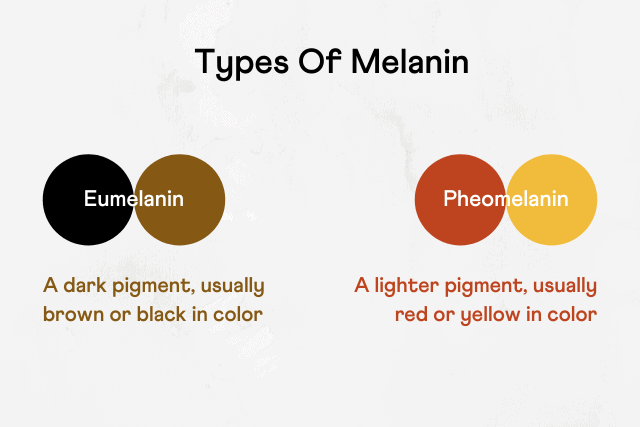 Types Of Melanin

Eumelanin

A dark pigment, usually brown or black in color

Pheomelanin

A lighter pigment, usually red or yellow in color